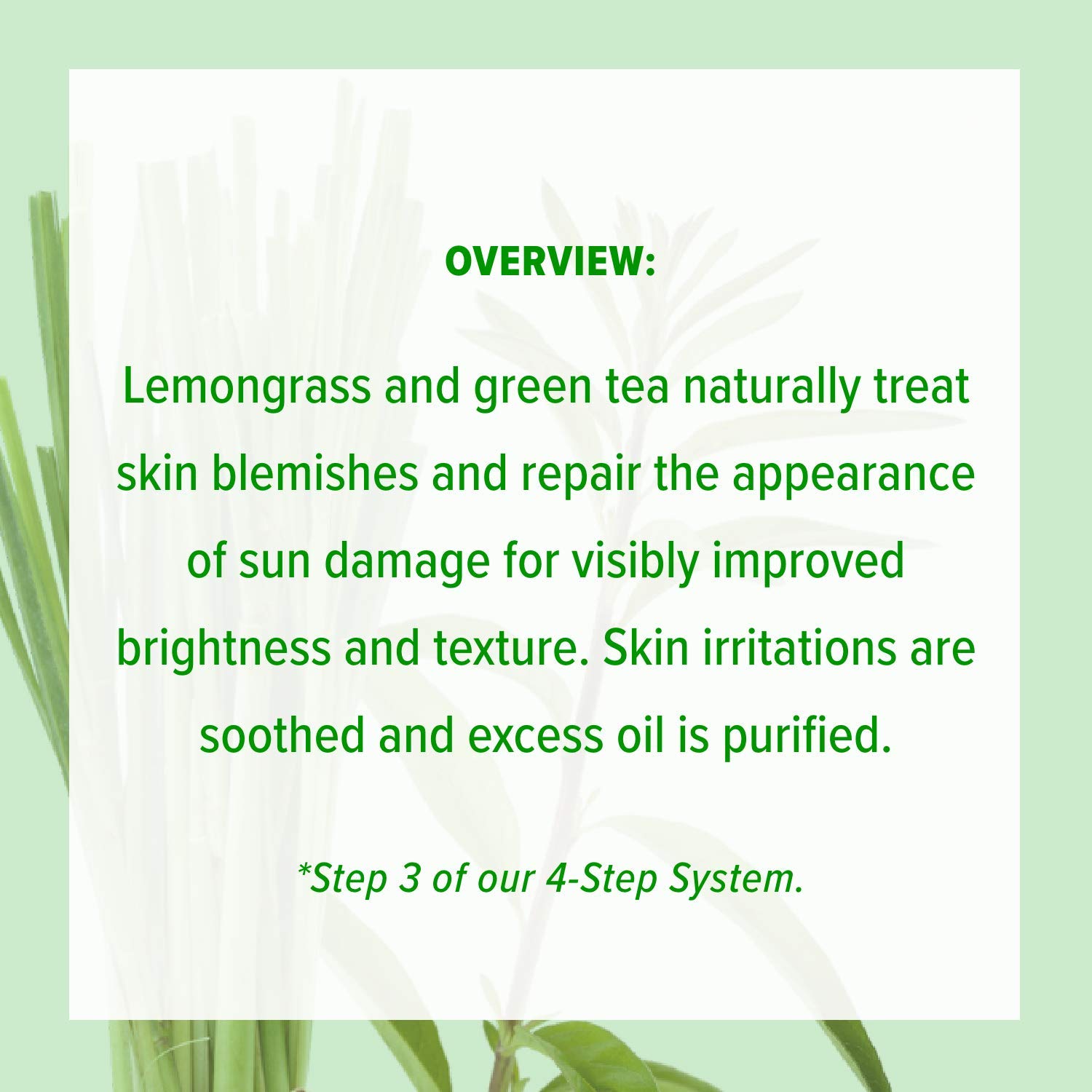 OVERVIEW:

Lemongrass and green tea naturally treat skin blemishes and repair the appearance of sun damage for visibly improved brightness and texture. Skin irritations are soothed and excess oil is purified.

*Step 3 of our 4-Step System.